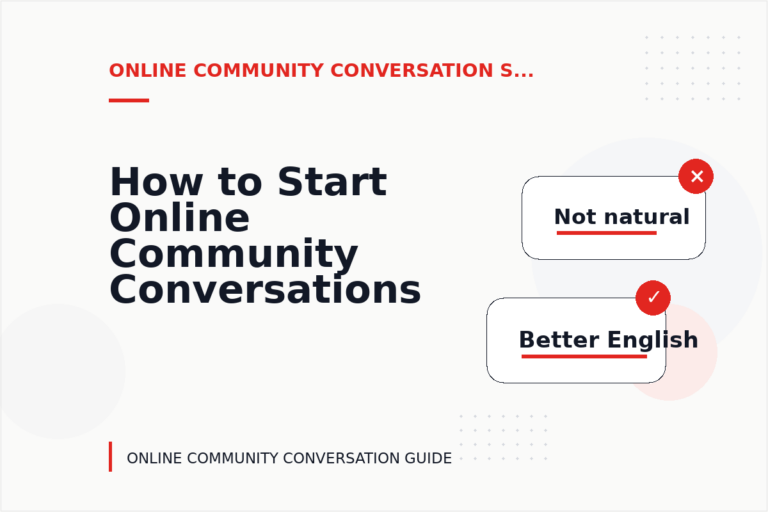 ONLINE COMMUNITY CONVERSATION S...

How to Start Online Community Conversations

Not natural

Better English

ONLINE COMMUNITY CONVERSATION GUIDE